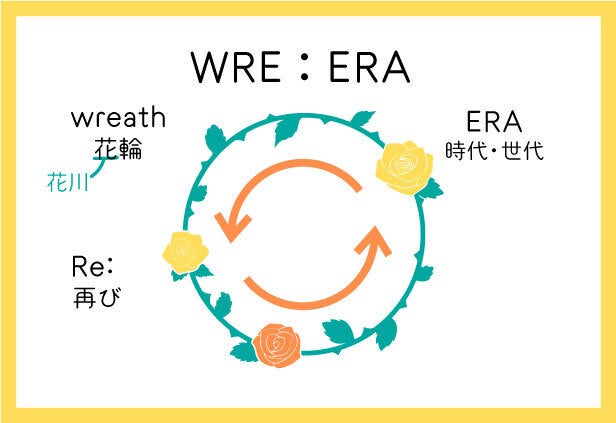 WRE：ERA

wreath
花輪
花川

ERA
時代・世代

Re:
再び